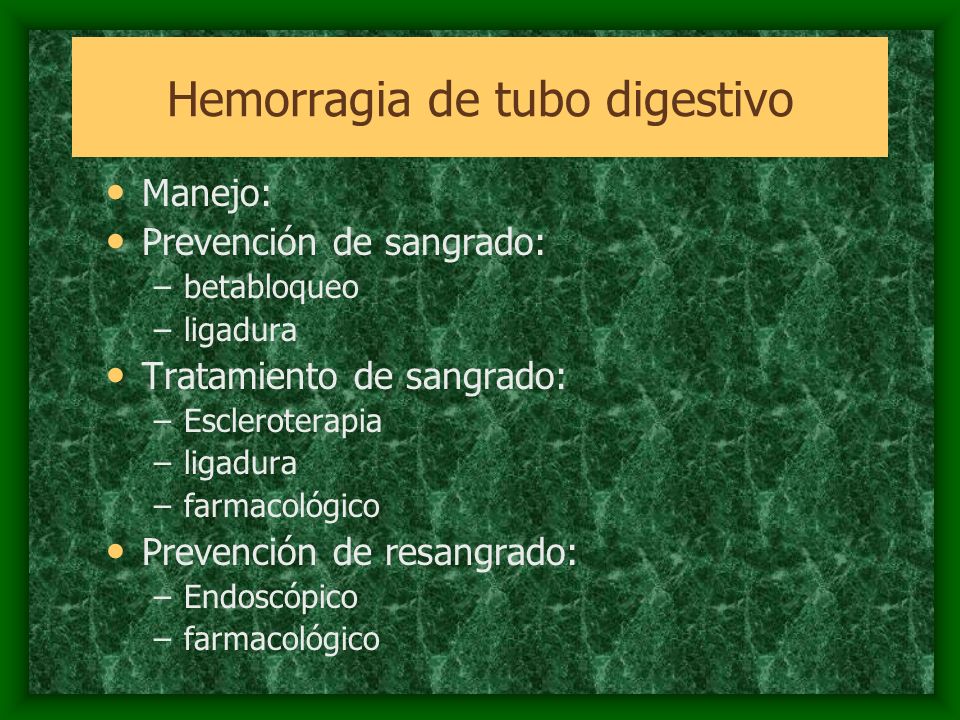 Hemorragia de tubo digestivo

• Manejo:
• Prevención de sangrado:
– betabloqueo
– ligadura
• Tratamiento de sangrado:
– Escleroterapia
– ligadura
– farmacológico
• Prevención de resangrado:
– Endoscópico
– farmacológico